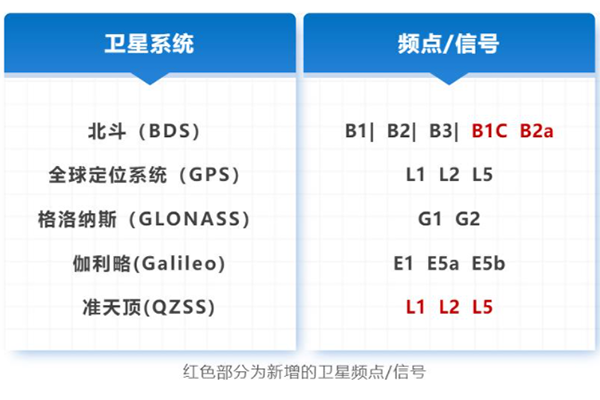 | 卫星系统 | 频点/信号 |
|---|---|
| 北斗（BDS） | B1\| B2\| B3\| B1C B2a |
| 全球定位系统（GPS） | L1 L2 L5 |
| 格洛纳斯（GLONASS） | G1 G2 |
| 伽利略(Galileo) | E1 E5a E5b |
| 准天顶(QZSS) | L1 L2 L5 |

红色部分为新增的卫星频点/信号